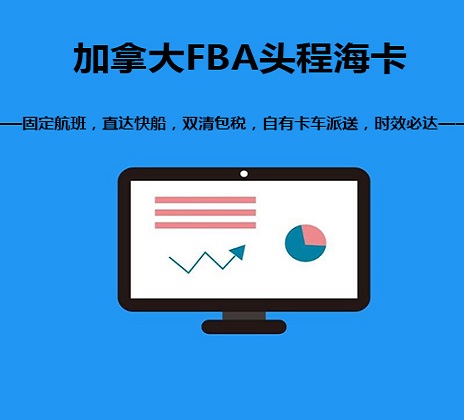 加拿大FBA头程海卡

——固定航班，直达快船，双清包税，自有卡车派送，时效必达——